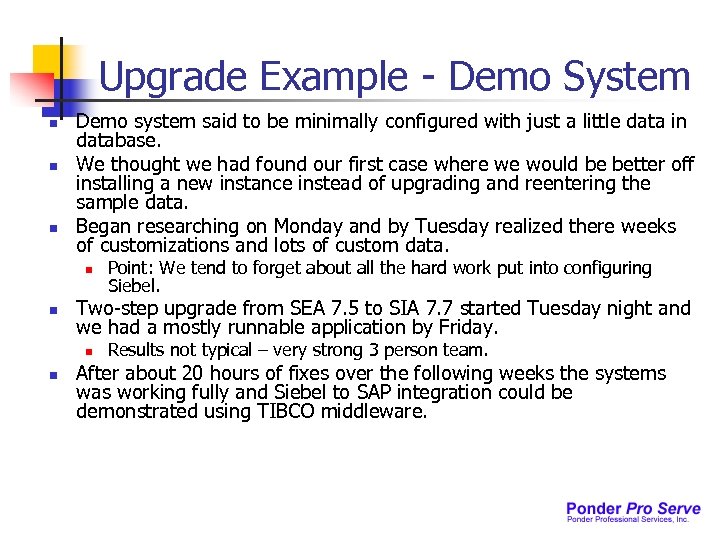 Upgrade Example - Demo System

- Demo system said to be minimally configured with just a little data in database.
- We thought we had found our first case where we would be better off installing a new instance instead of upgrading and reentering the sample data.
- Began researching on Monday and by Tuesday realized there weeks of customizations and lots of custom data.
  - Point: We tend to forget about all the hard work put into configuring Siebel.
- Two-step upgrade from SEA 7.5 to SIA 7.7 started Tuesday night and we had a mostly runnable application by Friday.
  - Results not typical – very strong 3 person team.
- After about 20 hours of fixes over the following weeks the systems was working fully and Siebel to SAP integration could be demonstrated using TIBCO middleware.

Ponder Pro Serve
Ponder Professional Services, Inc.